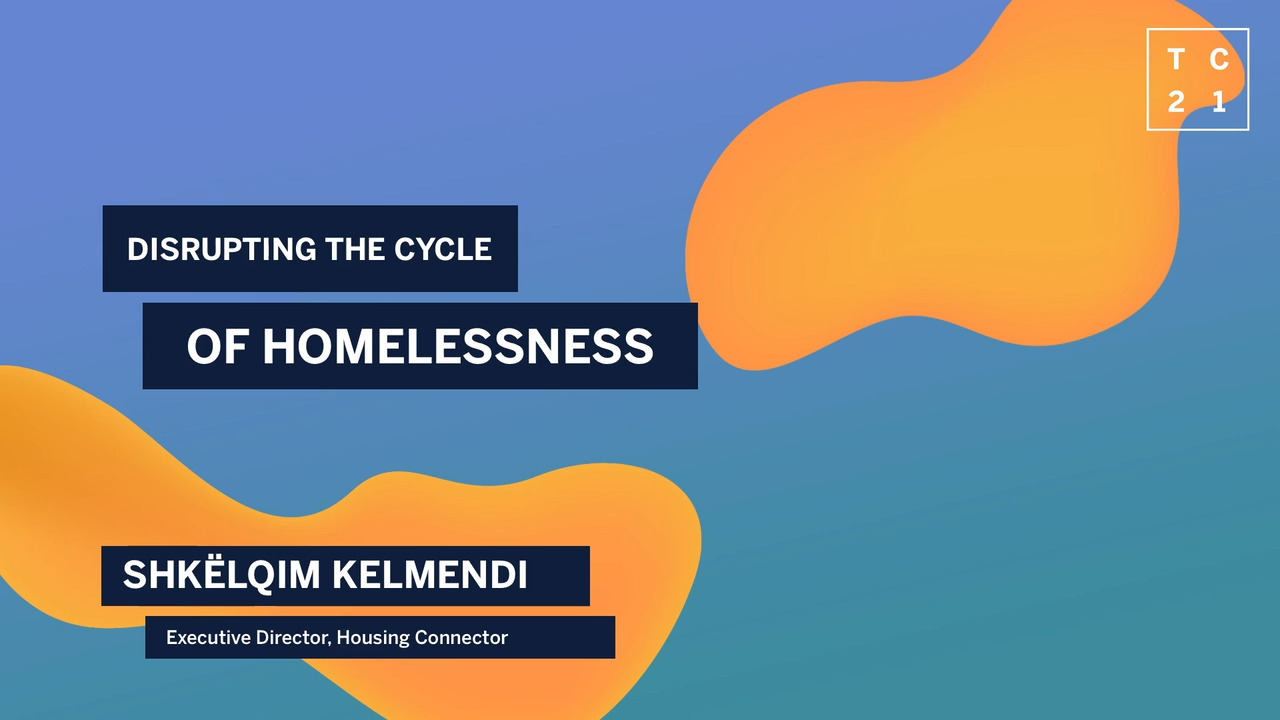 T C
2 1

DISRUPTING THE CYCLE

OF HOMELESSNESS

SHKËLQIM KELMENDI

Executive Director, Housing Connector